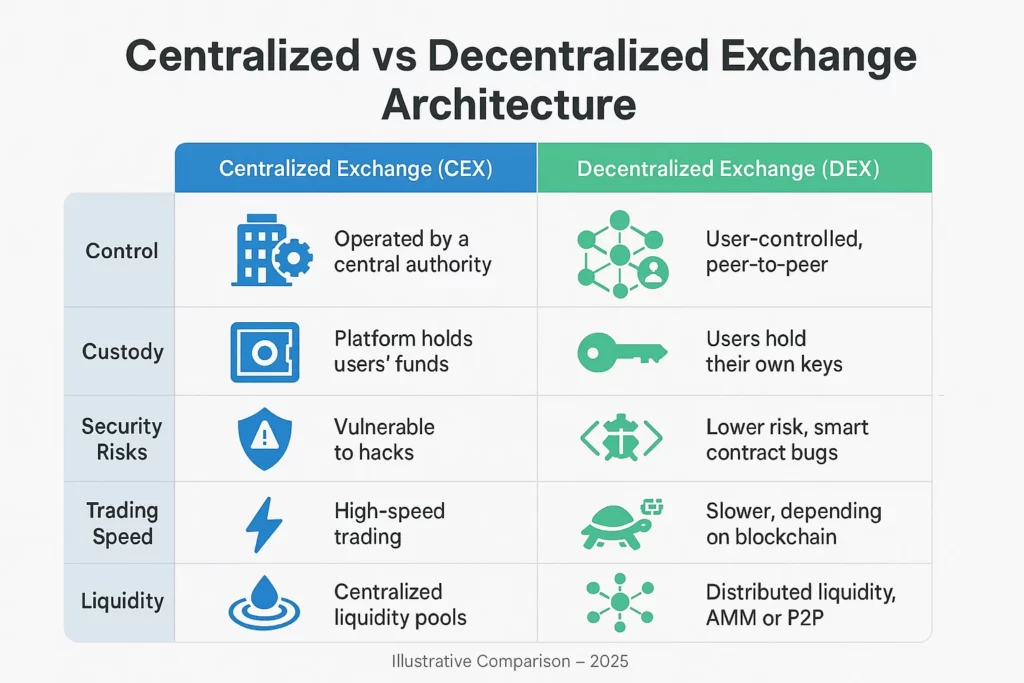 Centralized vs Decentralized Exchange Architecture

| | Centralized Exchange (CEX) | Decentralized Exchange (DEX) |
|---|---|---|
| Control | Operated by a central authority | User-controlled, peer-to-peer |
| Custody | Platform holds users' funds | Users hold their own keys |
| Security Risks | Vulnerable to hacks | Lower risk, smart contract bugs |
| Trading Speed | High-speed trading | Slower, depending on blockchain |
| Liquidity | Centralized liquidity pools | Distributed liquidity, AMM or P2P |

Illustrative Comparison – 2025